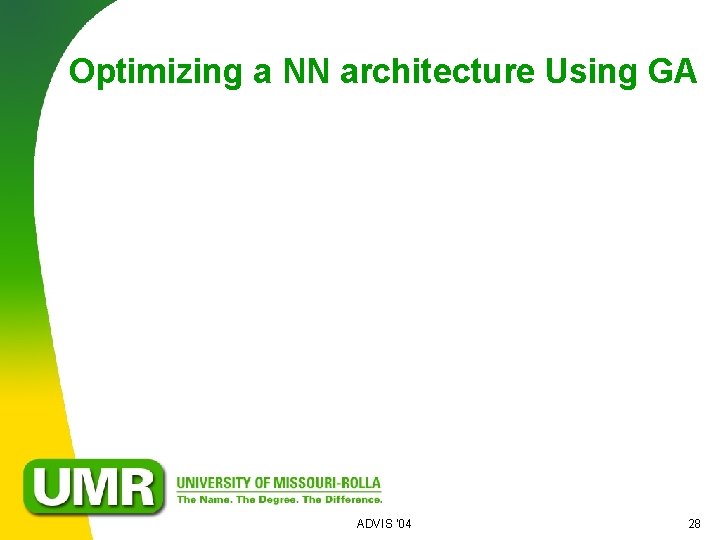 Optimizing a NN architecture Using GA

UMR UNIVERSITY OF MISSOURI-ROLLA
The Name. The Degree. The Difference.

ADVIS '04

28